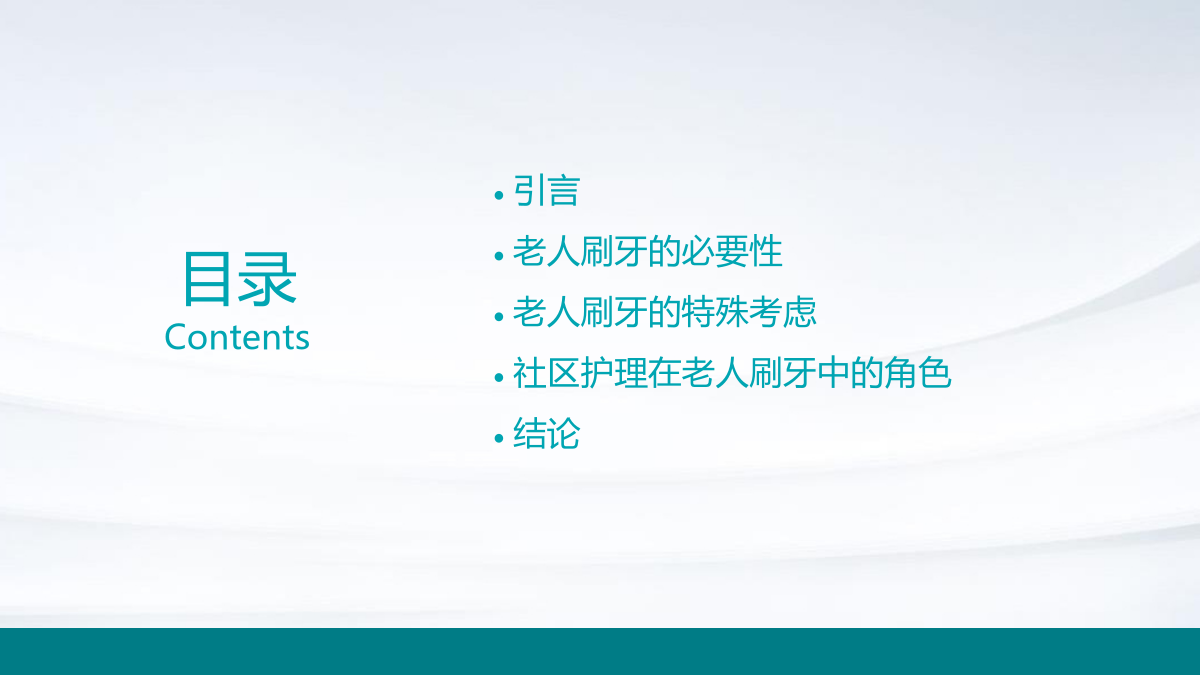 目录
Contents

• 引言
• 老人刷牙的必要性
• 老人刷牙的特殊考虑
• 社区护理在老人刷牙中的角色
• 结论